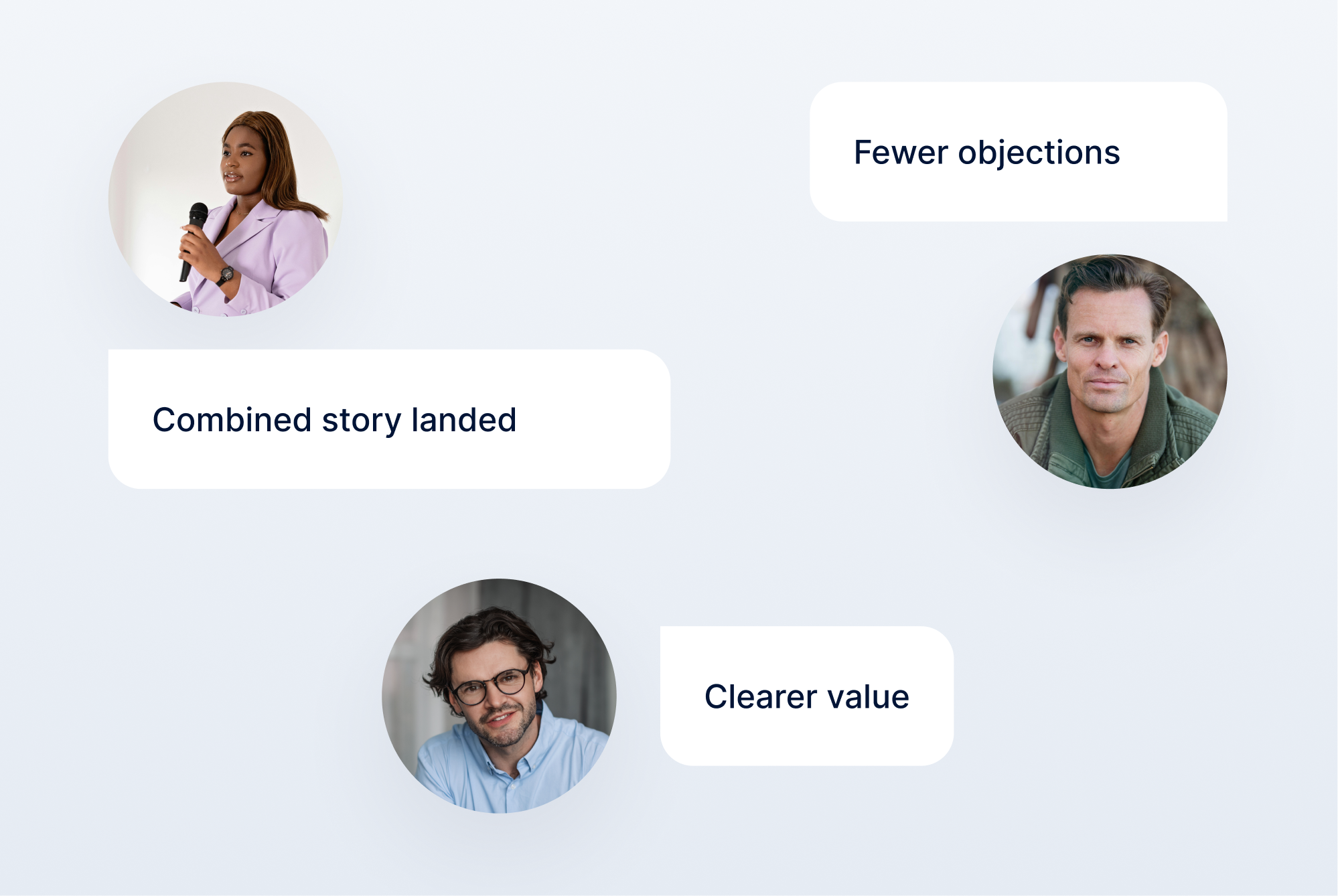 Fewer objections

Combined story landed

Clearer value